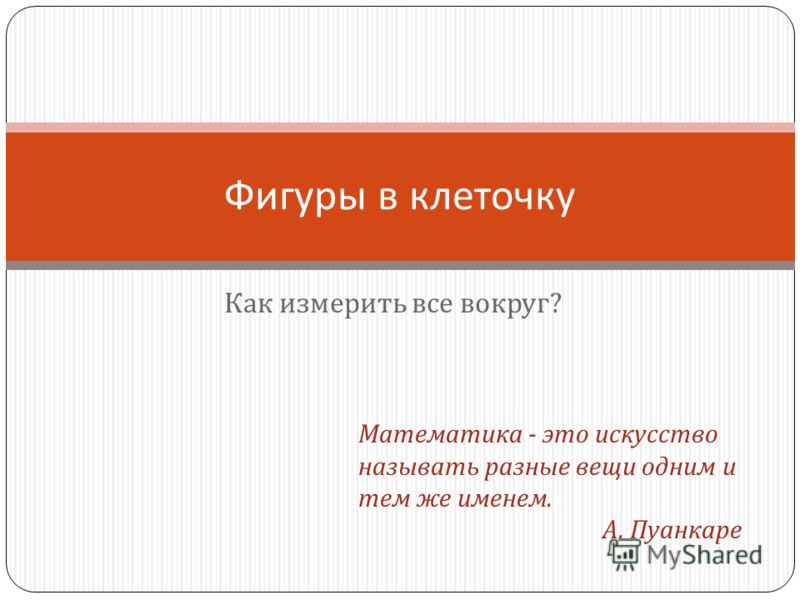 Фигуры в клеточку

Как измерить все вокруг?

Математика - это искусство называть разные вещи одним и тем же именем.
А. Пуанкаре

MyShared